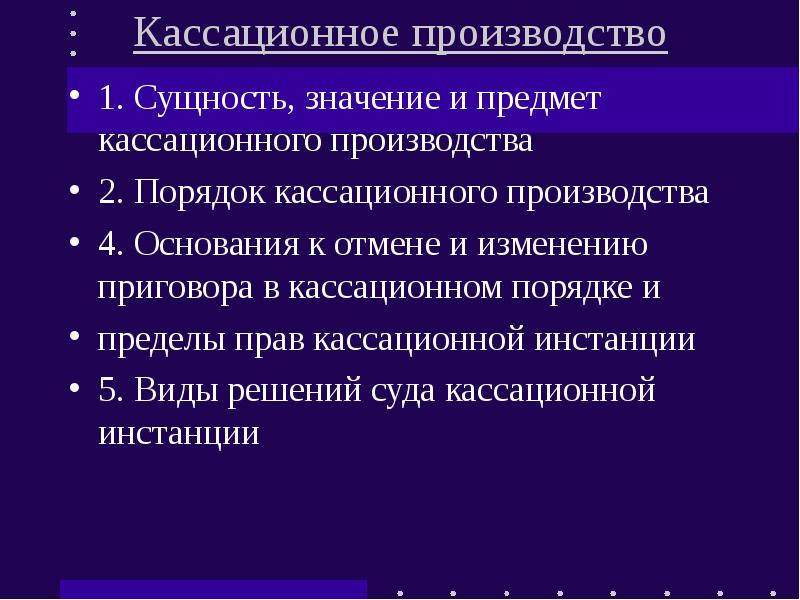 Кассационное производство

• 1. Сущность, значение и предмет кассационного производства
• 2. Порядок кассационного производства
• 4. Основания к отмене и изменению приговора в кассационном порядке и
• пределы прав кассационной инстанции
• 5. Виды решений суда кассационной инстанции